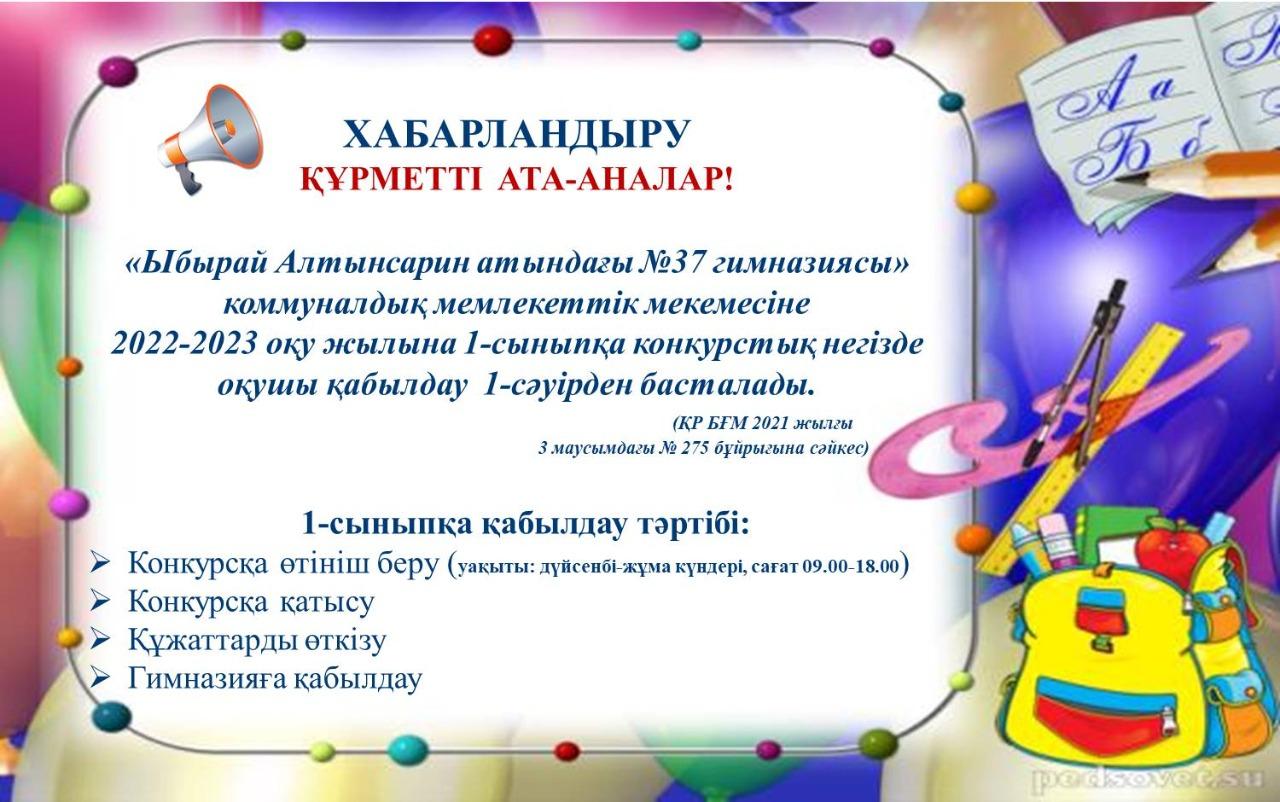 ХАБАРЛАНДЫРУ
ҚҰРМЕТТІ АТА-АНАЛАР!

«Ыбырай Алтынсарин атындағы №37 гимназиясы» коммуналдық мемлекеттік мекемесіне 2022-2023 оқу жылына 1-сыныпқа конкурстық негізде оқушы қабылдау 1-сәуірден басталады.

(ҚР БҒМ 2021 жылғы 3 маусымдағы № 275 бұйрығына сәйкес)

1-сыныпқа қабылдау тәртібі:
➢ Конкурсқа өтініш беру (уақыты: дүйсенбі-жұма күндері, сағат 09.00-18.00)
➢ Конкурсқа қатысу
➢ Құжаттарды өткізу
➢ Гимназияға қабылдау

А а
Б б

pedsovet.su